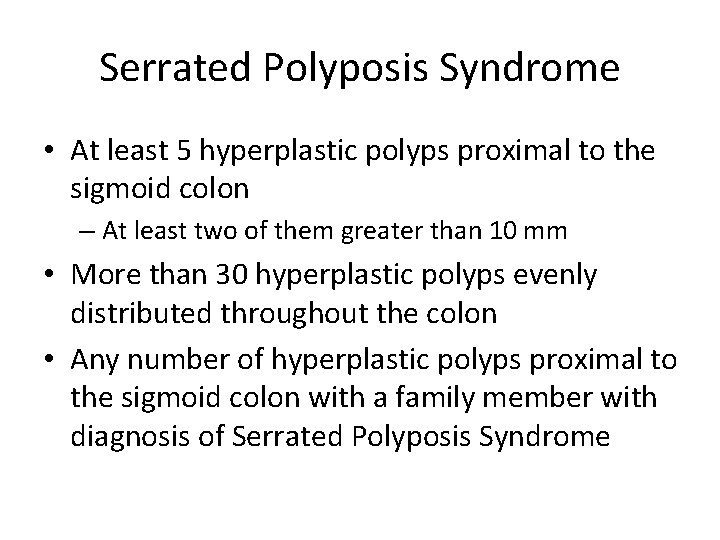 Serrated Polyposis Syndrome

• At least 5 hyperplastic polyps proximal to the sigmoid colon

– At least two of them greater than 10 mm

• More than 30 hyperplastic polyps evenly distributed throughout the colon

• Any number of hyperplastic polyps proximal to the sigmoid colon with a family member with diagnosis of Serrated Polyposis Syndrome